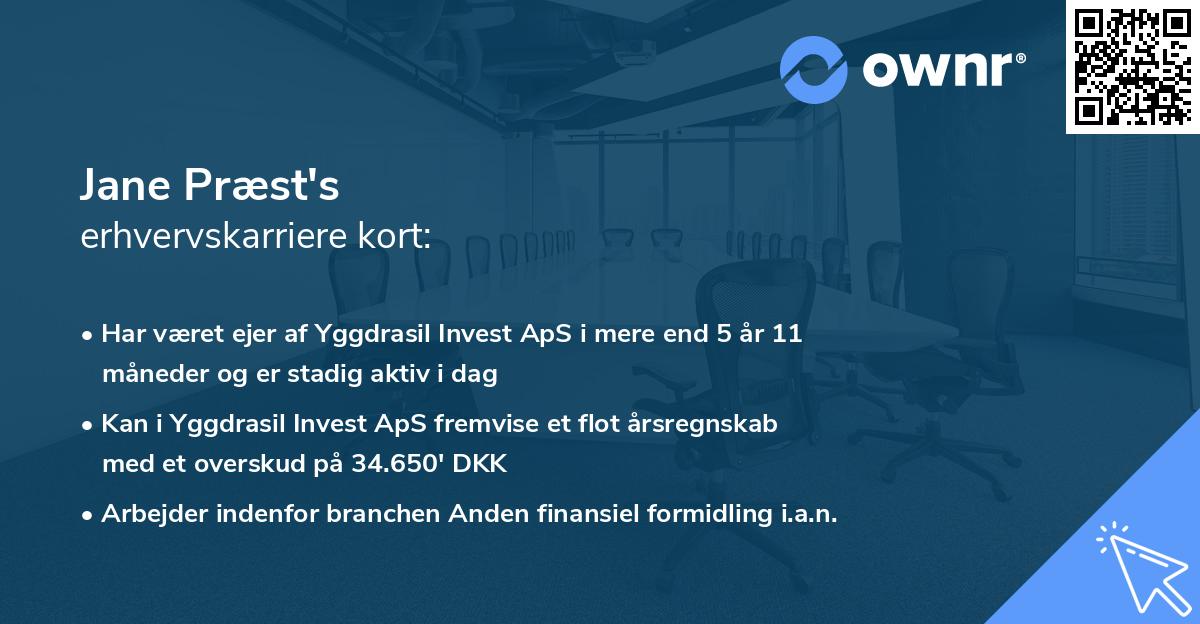 ownr®

Jane Præst's
erhvervskarriere kort:

• Har været ejer af Yggdrasil Invest ApS i mere end 5 år 11 måneder og er stadig aktiv i dag

• Kan i Yggdrasil Invest ApS fremvise et flot årsregnskab med et overskud på 34.650' DKK

• Arbejder indenfor branchen Anden finansiel formidling i.a.n.